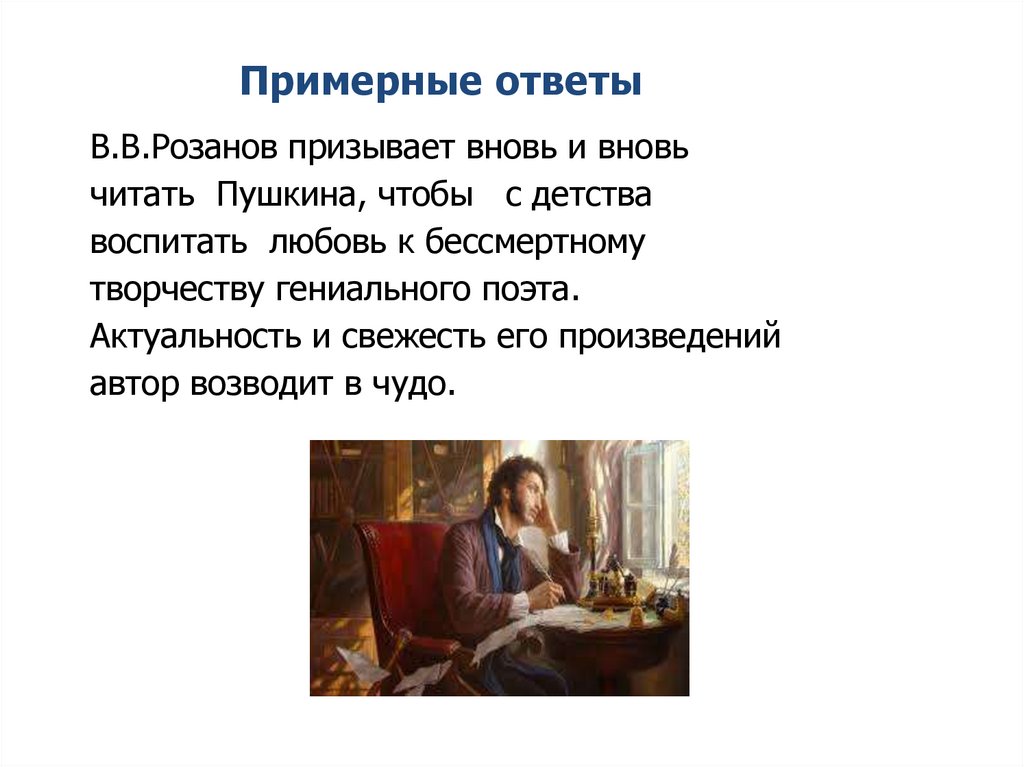 Примерные ответы

В.В.Розанов призывает вновь и вновь читать Пушкина, чтобы с детства воспитать любовь к бессмертному творчеству гениального поэта. Актуальность и свежесть его произведений автор возводит в чудо.